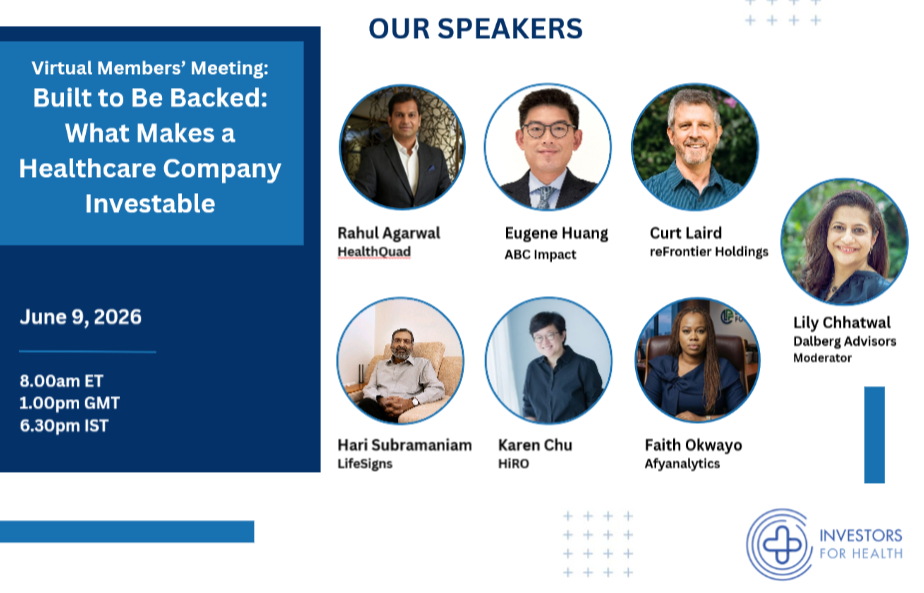 Virtual Members' Meeting:
Built to Be Backed: What Makes a Healthcare Company Investable

June 9, 2026

8.00am ET
1.00pm GMT
6.30pm IST

OUR SPEAKERS

Rahul Agarwal
HealthQuad

Eugene Huang
ABC Impact

Curt Laird
reFrontier Holdings

Lily Chhatwal
Dalberg Advisors
Moderator

Hari Subramaniam
LifeSigns

Karen Chu
HiRO

Faith Okwayo
Afyanalytics

INVESTORS FOR HEALTH